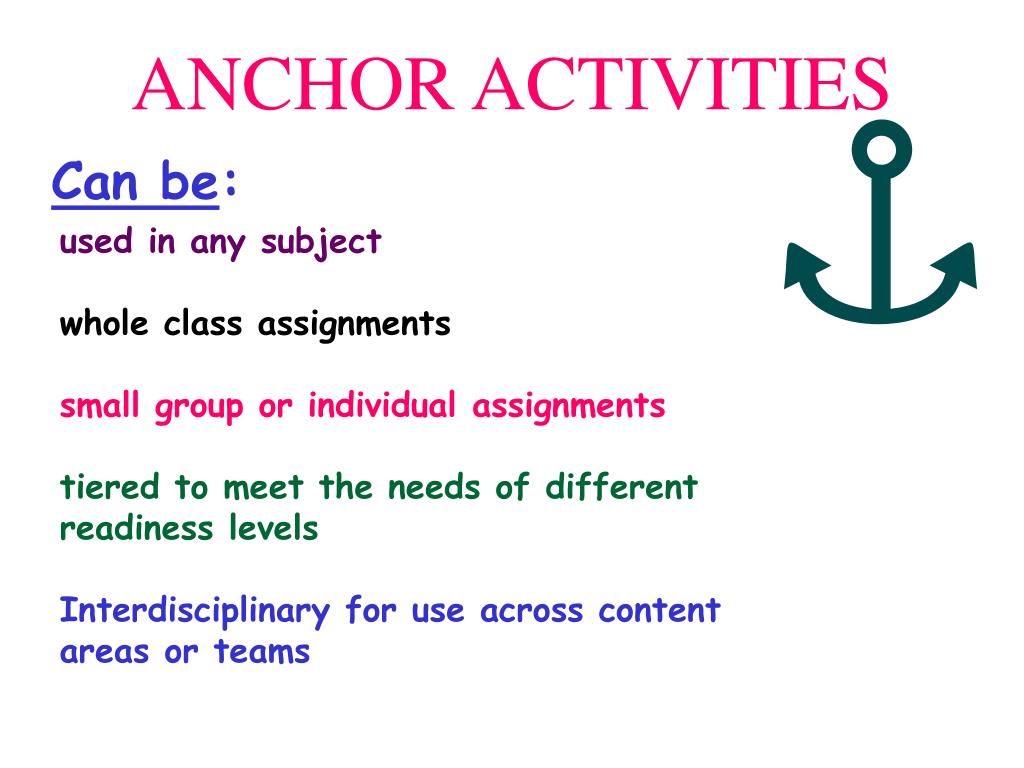 ANCHOR ACTIVITIES

Can be:

used in any subject

whole class assignments

small group or individual assignments

tiered to meet the needs of different readiness levels

Interdisciplinary for use across content areas or teams